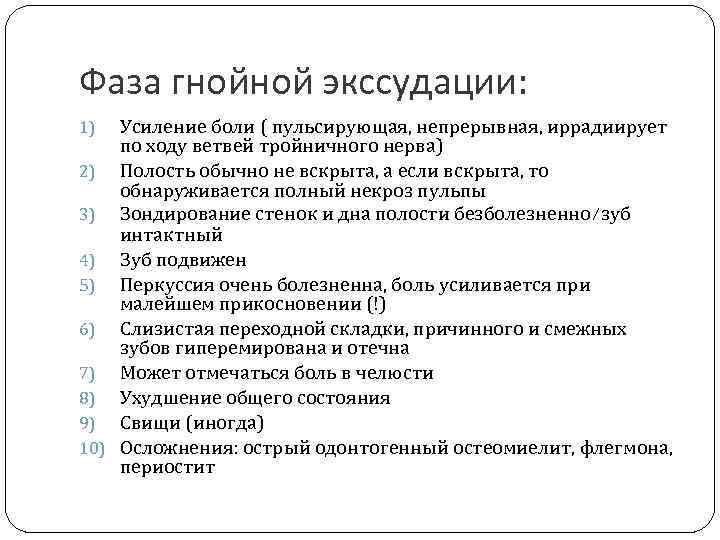 Фаза гнойной экссудации:

1) Усиление боли ( пульсирующая, непрерывная, иррадиирует по ходу ветвей тройничного нерва)
2) Полость обычно не вскрыта, а если вскрыта, то обнаруживается полный некроз пульпы
3) Зондирование стенок и дна полости безболезненно/зуб интактный
4) Зуб подвижен
5) Перкуссия очень болезненна, боль усиливается при малейшем прикосновении (!)
6) Слизистая переходной складки, причинного и смежных зубов гиперемирована и отечна
7) Может отмечаться боль в челюсти
8) Ухудшение общего состояния
9) Свищи (иногда)
10) Осложнения: острый одонтогенный остеомиелит, флегмона, периостит